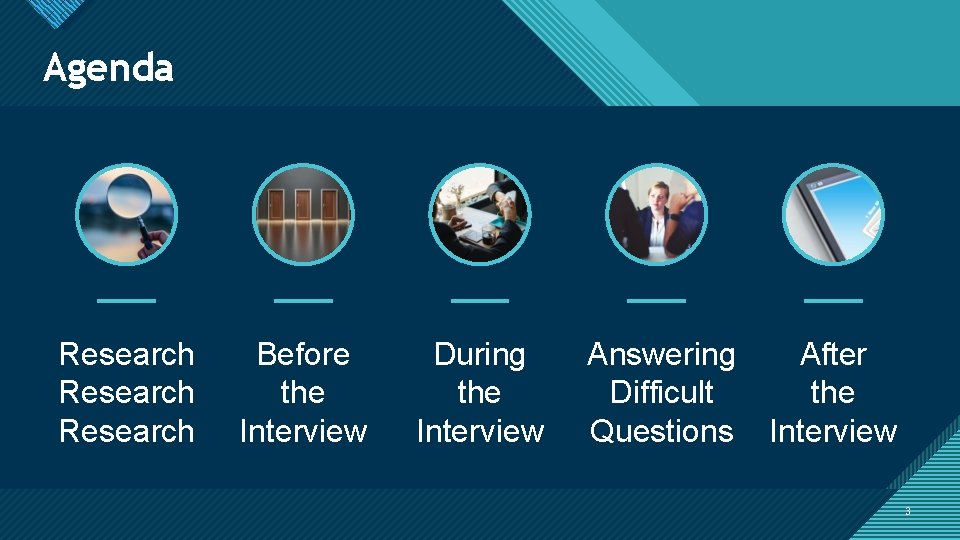 Agenda

Research Research Research

Before the Interview

During the Interview

Answering Difficult Questions

After the Interview

3